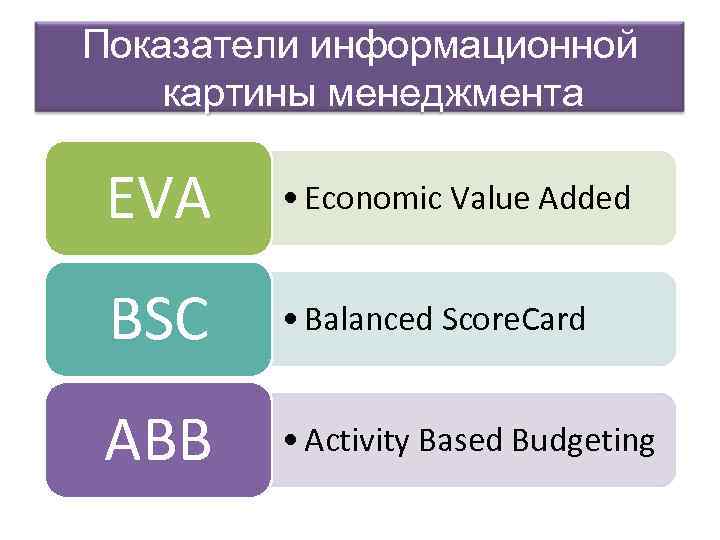 Показатели информационной картины менеджмента

EVA

• Economic Value Added

BSC

• Balanced ScoreCard

ABB

• Activity Based Budgeting